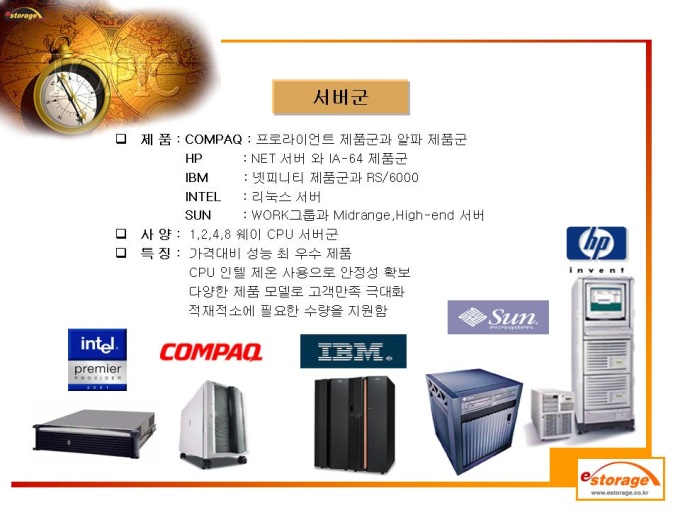 estorage

서버군

❑ 제 품 : COMPAQ : 프로라이언트 제품군과 알파 제품군
HP : NET 서버 와 IA-64 제품군
IBM : 넷피니티 제품군과 RS/6000
INTEL : 리눅스 서버
SUN : WORK그룹과 Midrange,High-end 서버

❑ 사 양 : 1,2,4,8 웨이 CPU 서버군

❑ 특 징 : 가격대비 성능 최 우수 제품
CPU 인텔 제온 사용으로 안정성 확보
다양한 제품 모델로 고객만족 극대화
적재적소에 필요한 수량을 지원함

hp invent

Sun microsystems

intel premier PROVIDER 2001

COMPAQ

IBM

estorage
www.estorage.co.kr